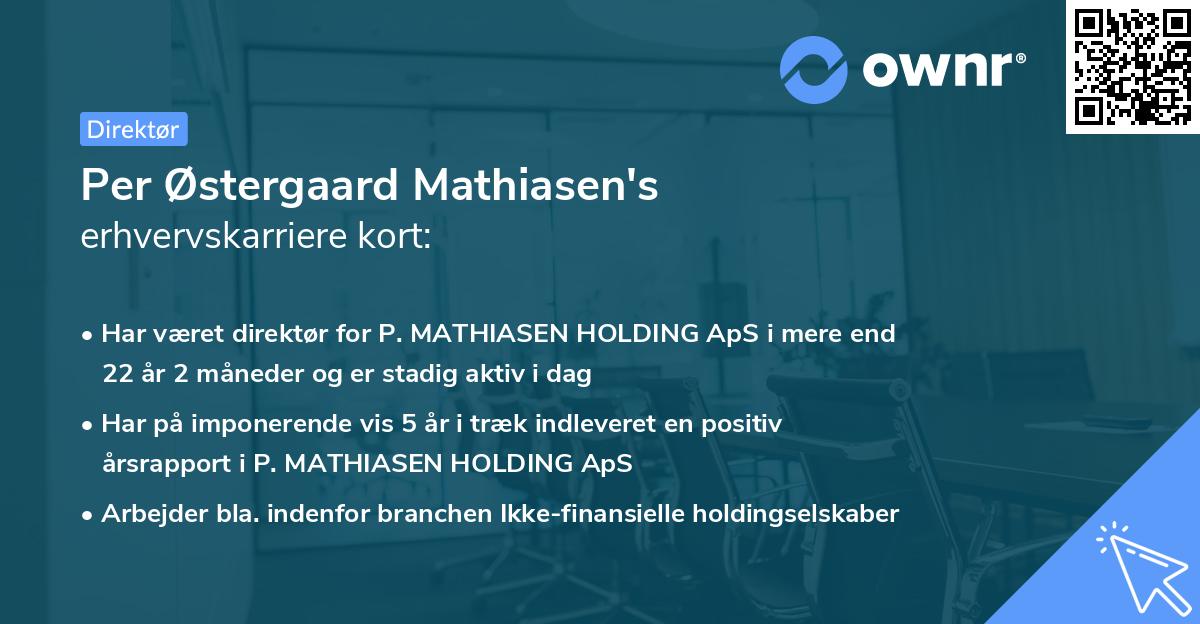 ownr®

Direktør

Per Østergaard Mathiasen's erhvervskarriere kort:

• Har været direktør for P. MATHIASEN HOLDING ApS i mere end 22 år 2 måneder og er stadig aktiv i dag

• Har på imponerende vis 5 år i træk indleveret en positiv årsrapport i P. MATHIASEN HOLDING ApS

• Arbejder bla. indenfor branchen Ikke-finansielle holdingselskaber